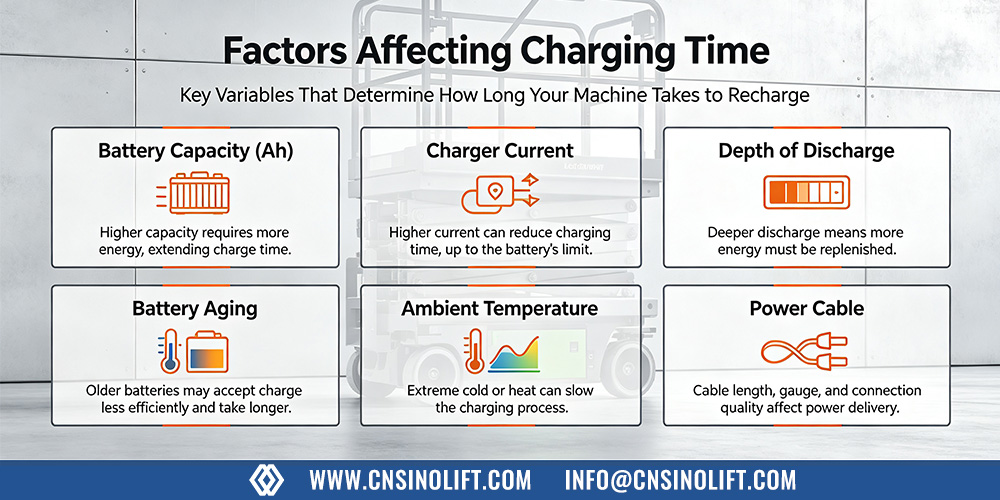 Factors Affecting Charging Time

Key Variables That Determine How Long Your Machine Takes to Recharge

Battery Capacity (Ah)

Higher capacity requires more energy, extending charge time.

Charger Current

Higher current can reduce charging time, up to the battery's limit.

Depth of Discharge

Deeper discharge means more energy must be replenished.

Battery Aging

Older batteries may accept charge less efficiently and take longer.

Ambient Temperature

Extreme cold or heat can slow the charging process.

Power Cable

Cable length, gauge, and connection quality affect power delivery.

WWW.CNSINOLIFT.COM INFO@CNSINOLIFT.COM